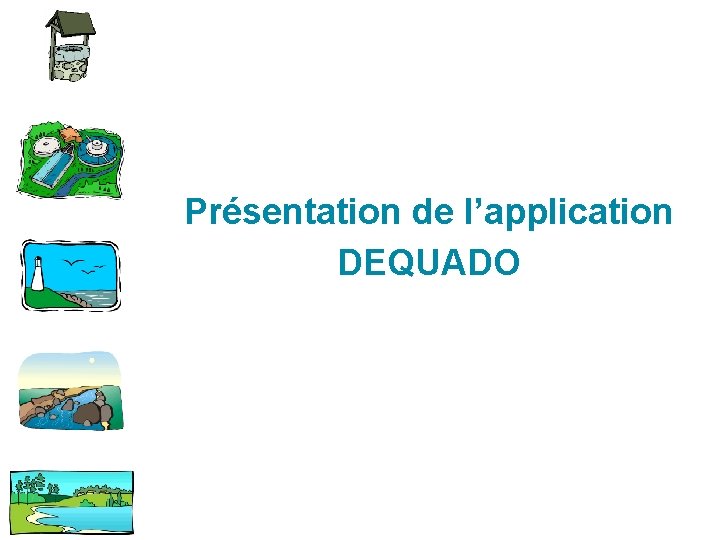 Présentation de l’application DEQUADO